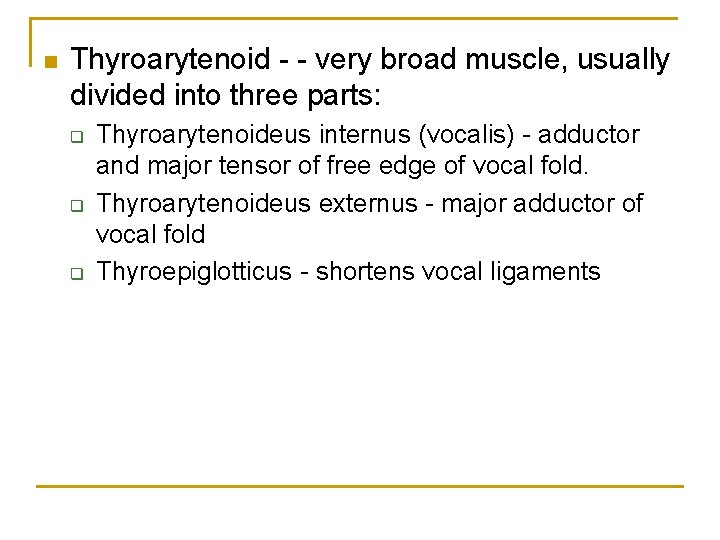 Thyroarytenoid - - very broad muscle, usually divided into three parts:

Thyroarytenoideus internus (vocalis) - adductor and major tensor of free edge of vocal fold.

Thyroarytenoideus externus - major adductor of vocal fold

Thyroepiglotticus - shortens vocal ligaments